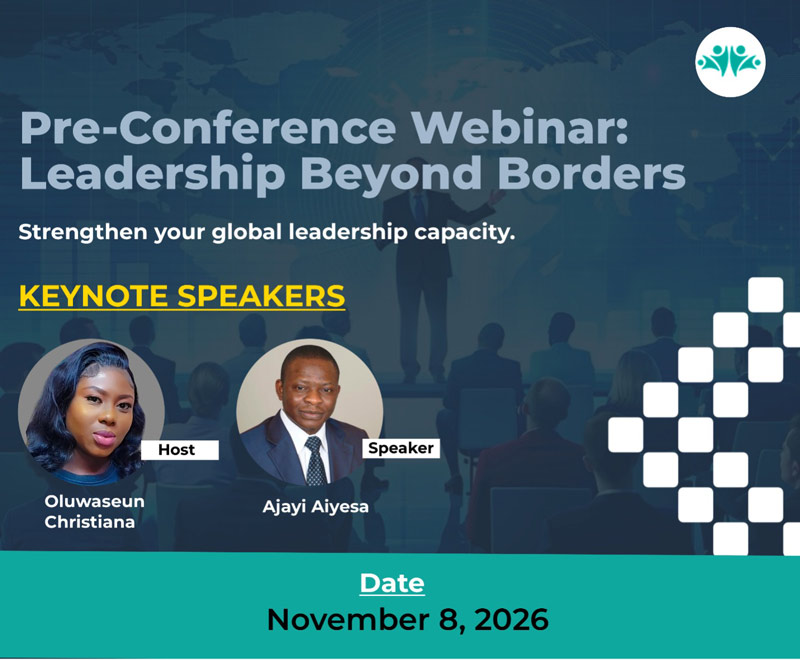 Pre-Conference Webinar: Leadership Beyond Borders

Strengthen your global leadership capacity.

KEYNOTE SPEAKERS

Host

Oluwaseun Christiana

Speaker

Ajayi Aiyesa

Date

November 8, 2026